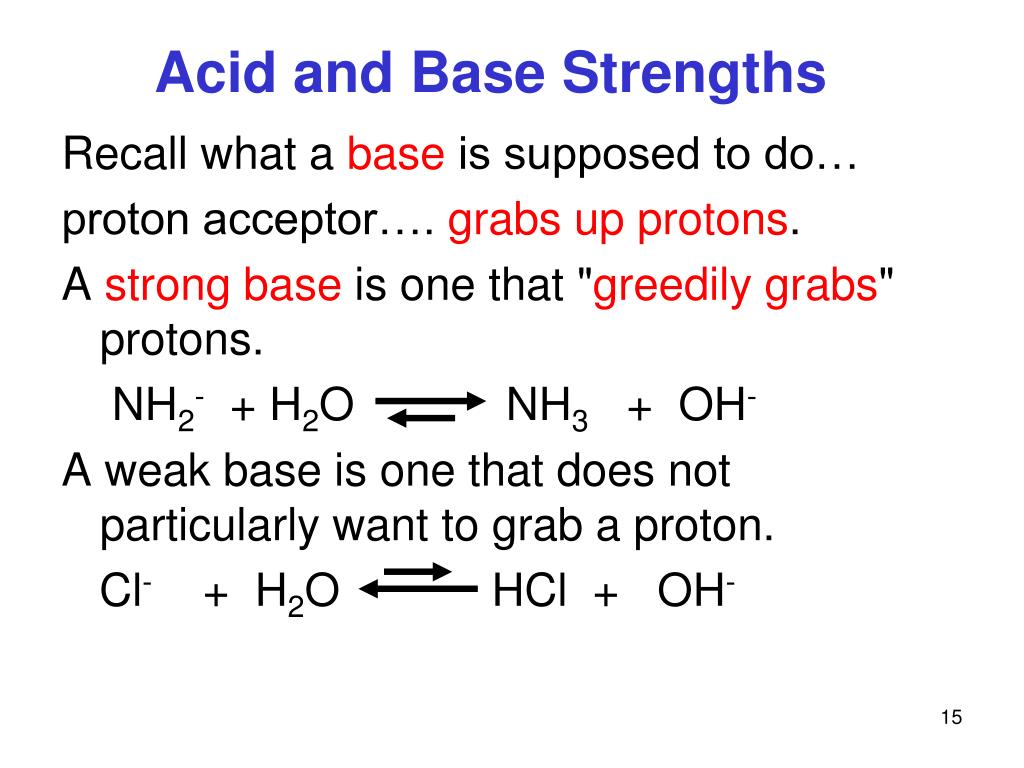 Acid and Base Strengths

Recall what a base is supposed to do…

proton acceptor…. grabs up protons.

A strong base is one that "greedily grabs" protons.

$NH_2^- + H_2O \rightleftharpoons NH_3 + OH^-$

A weak base is one that does not particularly want to grab a proton.

$Cl^- + H_2O \rightleftharpoons HCl + OH^-$

15